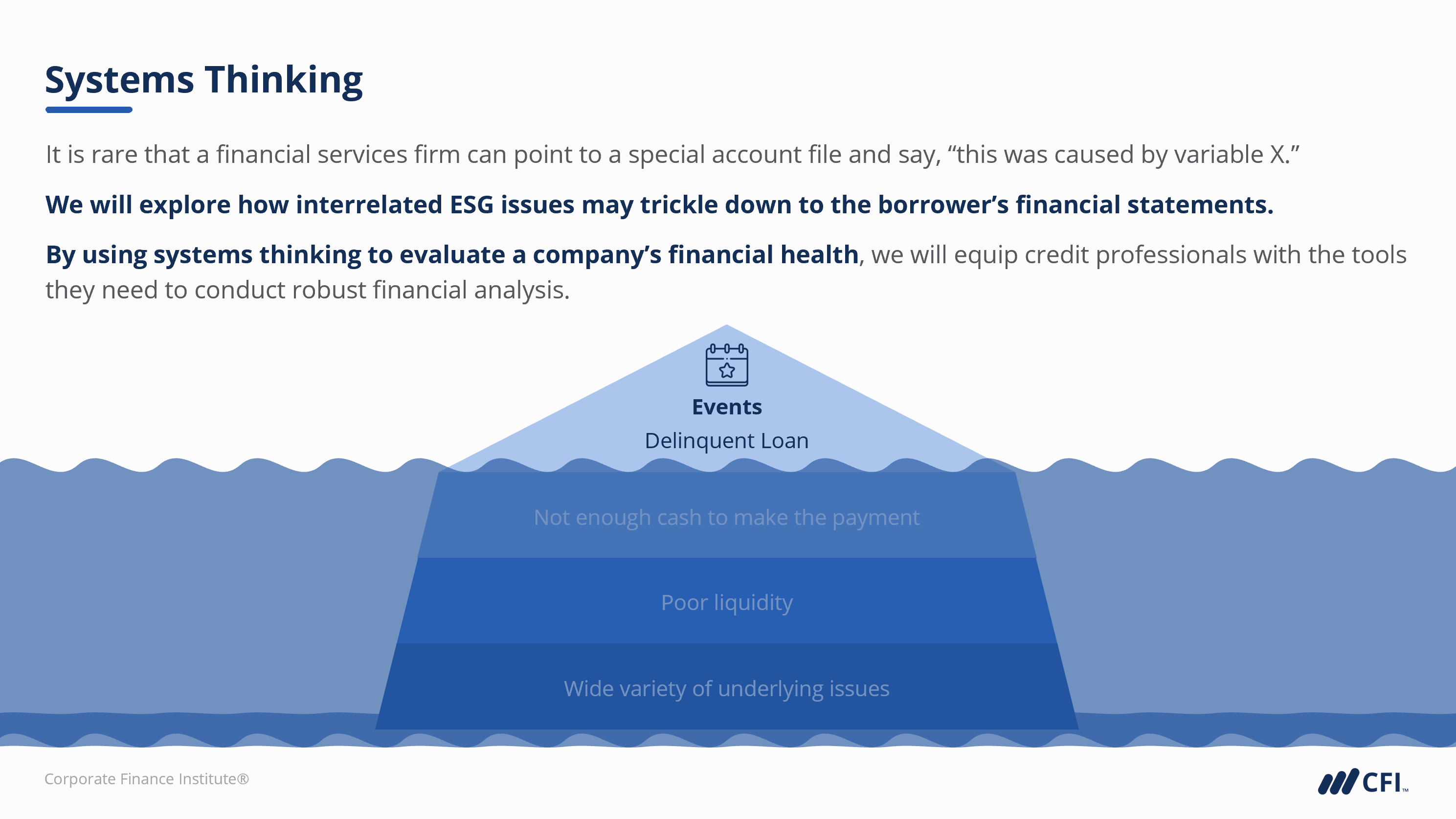 Systems Thinking

It is rare that a financial services firm can point to a special account file and say, “this was caused by variable X.”

We will explore how interrelated ESG issues may trickle down to the borrower’s financial statements.

By using systems thinking to evaluate a company’s financial health, we will equip credit professionals with the tools they need to conduct robust financial analysis.

Events
Delinquent Loan

Not enough cash to make the payment

Poor liquidity

Wide variety of underlying issues

Corporate Finance Institute®

CFI™